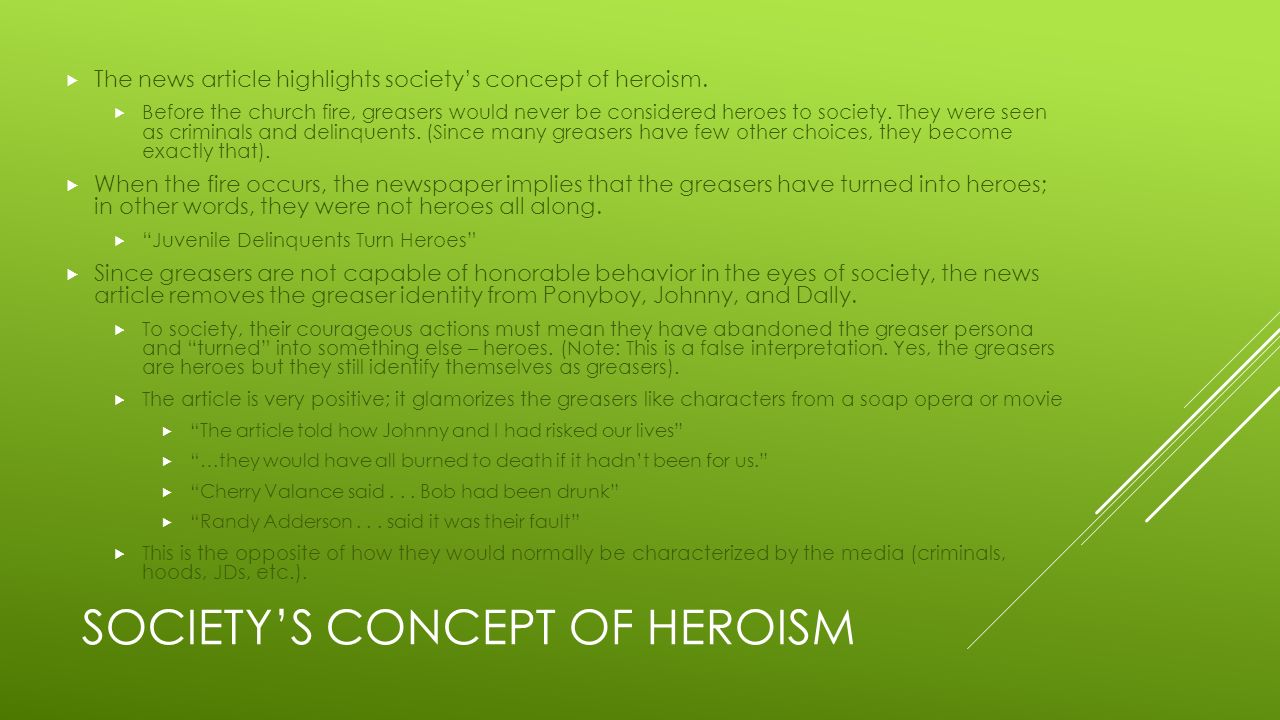 The news article highlights society's concept of heroism.

Before the church fire, greasers would never be considered heroes to society. They were seen as criminals and delinquents. (Since many greasers have few other choices, they become exactly that).

When the fire occurs, the newspaper implies that the greasers have turned into heroes; in other words, they were not heroes all along.

"Juvenile Delinquents Turn Heroes"

Since greasers are not capable of honorable behavior in the eyes of society, the news article removes the greaser identity from Ponyboy, Johnny, and Dally.

To society, their courageous actions must mean they have abandoned the greaser persona and "turned" into something else – heroes. (Note: This is a false interpretation. Yes, the greasers are heroes but they still identify themselves as greasers).

The article is very positive; it glamorizes the greasers like characters from a soap opera or movie

"The article told how Johnny and I had risked our lives"

"…they would have all burned to death if it hadn't been for us."

"Cherry Valance said . . . Bob had been drunk"

"Randy Adderson . . . said it was their fault"

This is the opposite of how they would normally be characterized by the media (criminals, hoods, JDs, etc.).

SOCIETY'S CONCEPT OF HEROISM